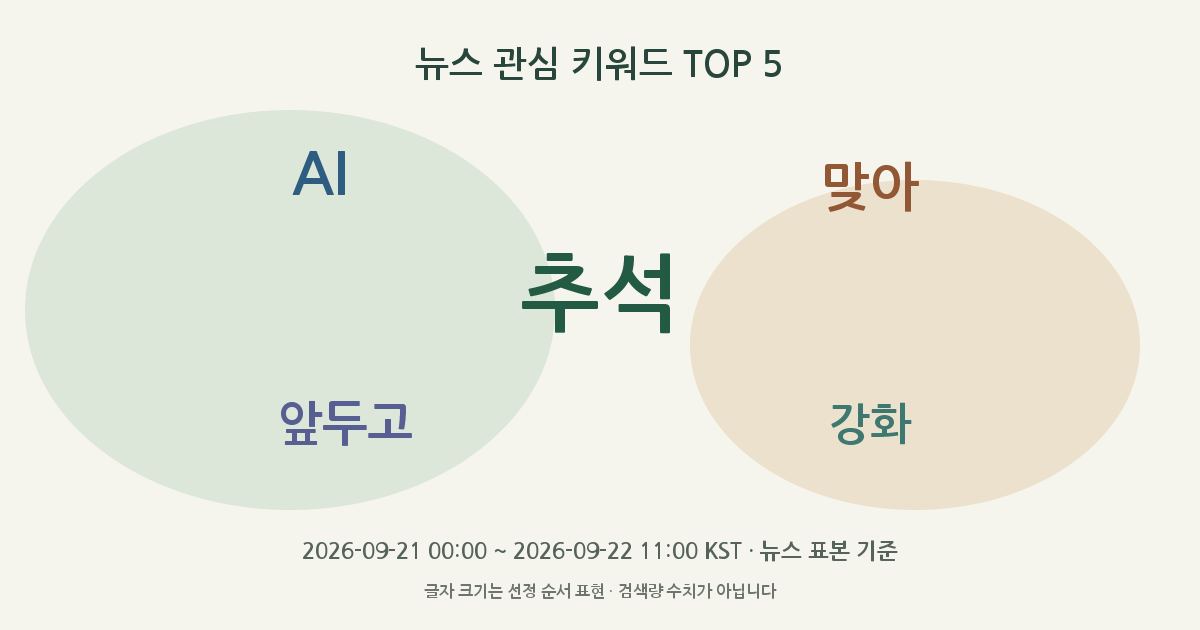 뉴스 관심 키워드 TOP 5

AI

맞아

추석

앞두고

강화

2026-09-21 00:00 ~ 2026-09-22 11:00 KST · 뉴스 표본 기준

글자 크기는 선정 순서 표현 · 검색량 수치가 아닙니다